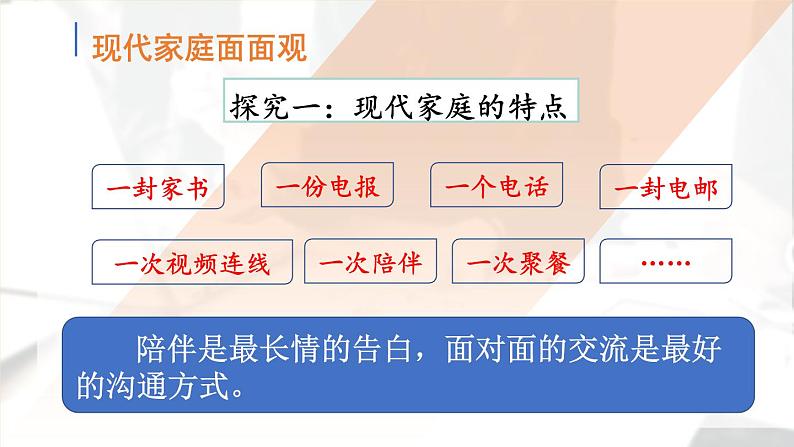 现代家庭面面观

探究一：现代家庭的特点

一封家书

一份电报

一个电话

一封电邮

一次视频连线

一次陪伴

一次聚餐

……

陪伴是最长情的告白，面对面的交流是最好的沟通方式。